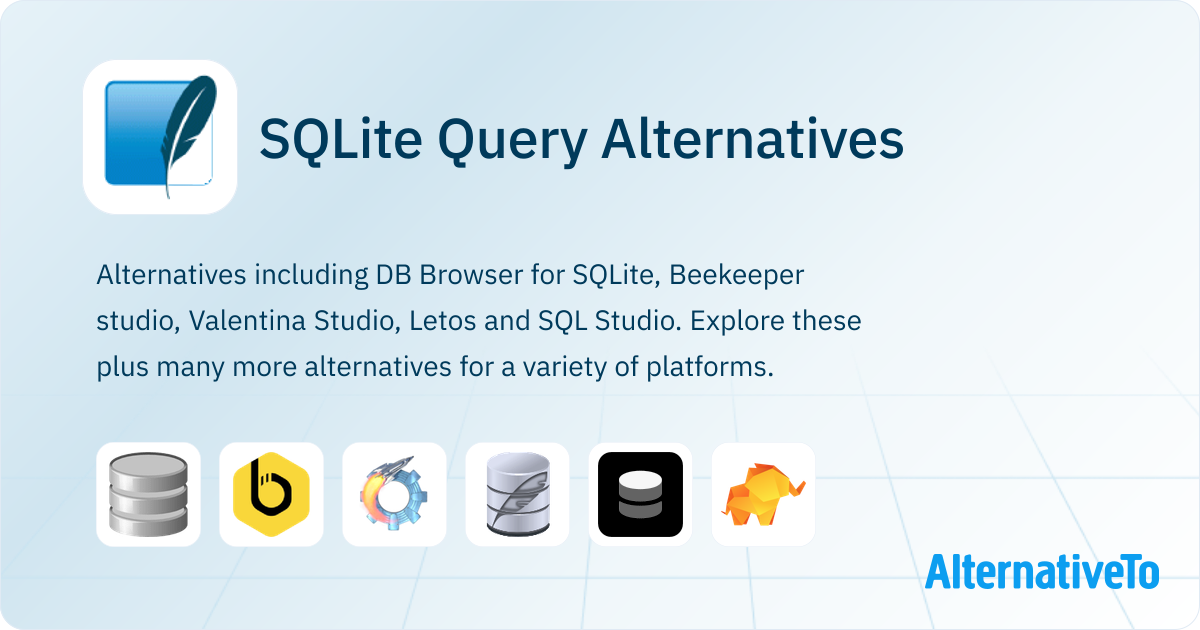 SQLite Query Alternatives

Alternatives including DB Browser for SQLite, Beekeeper studio, Valentina Studio, Letos and SQL Studio. Explore these plus many more alternatives for a variety of platforms.

AlternativeTo